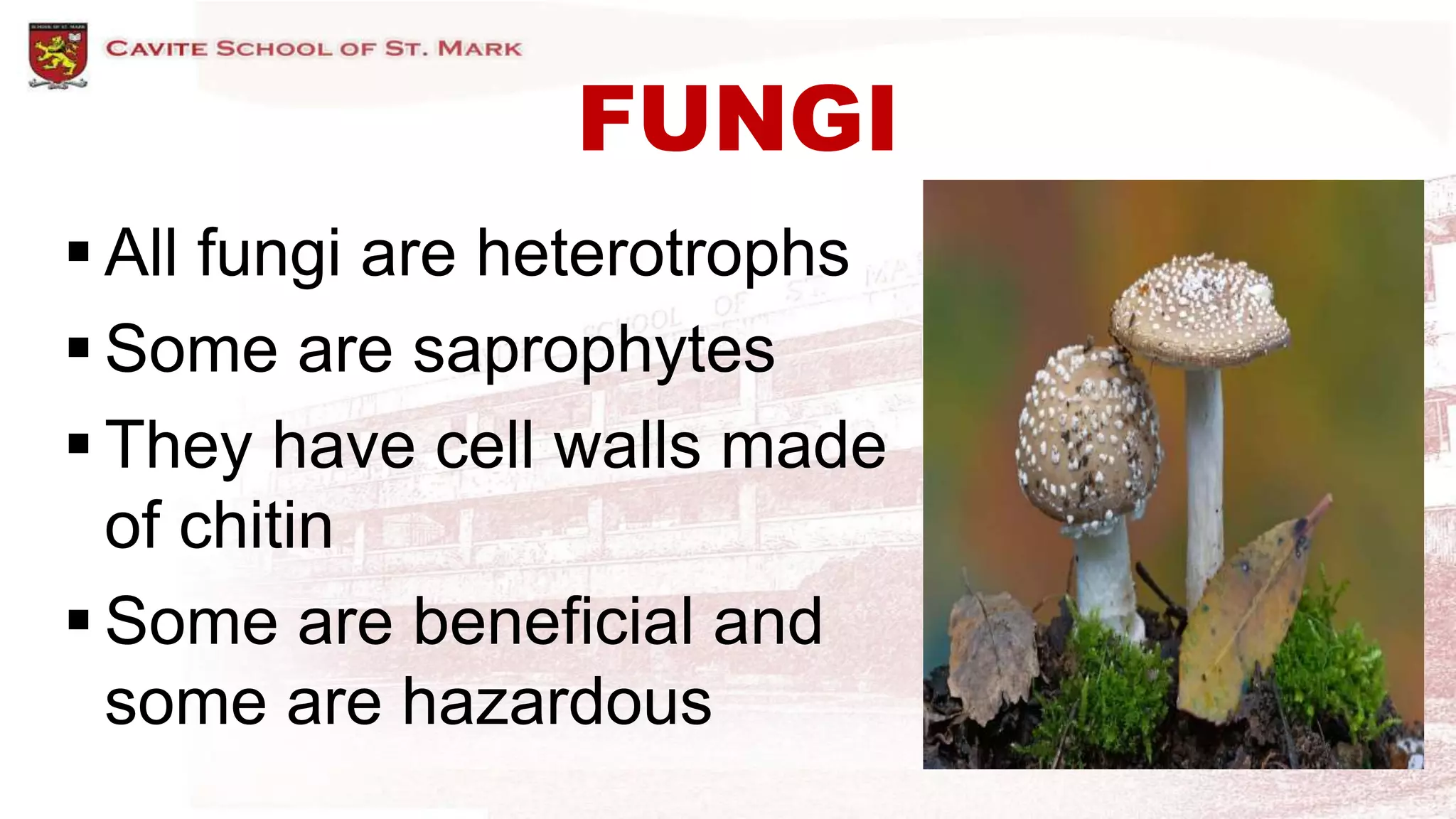 CAVITE SCHOOL OF ST. MARK

FUNGI

▪ All fungi are heterotrophs
▪ Some are saprophytes
▪ They have cell walls made of chitin
▪ Some are beneficial and some are hazardous